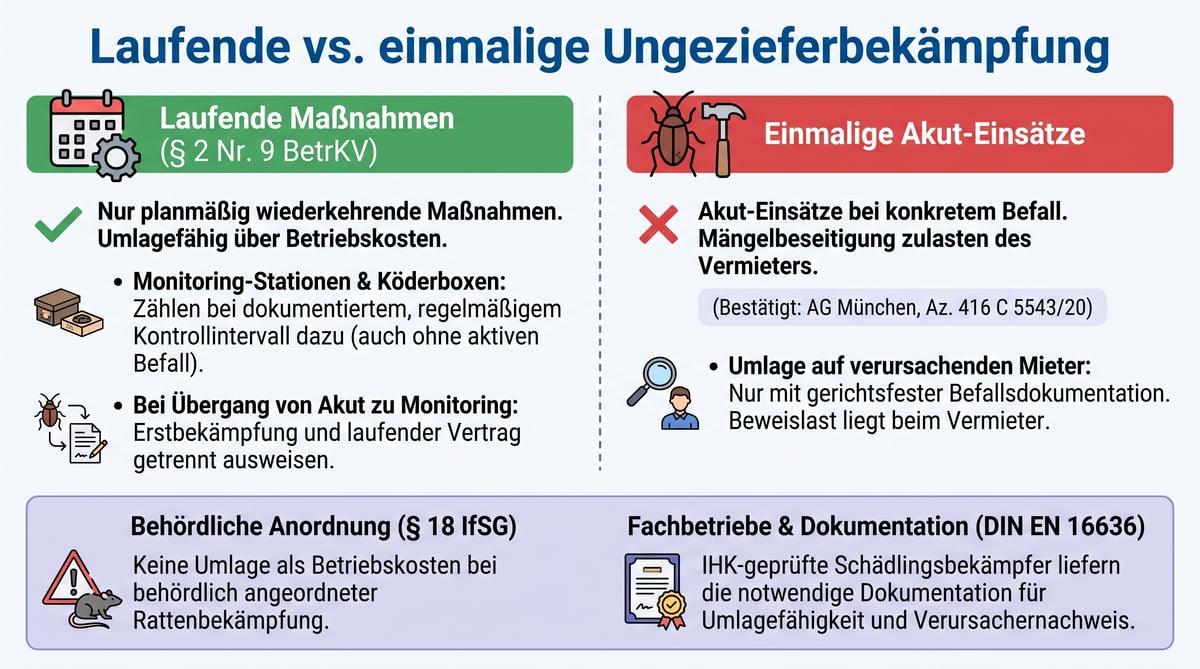 Laufende vs. einmalige Ungezieferbekämpfung

Laufende Maßnahmen
(§ 2 Nr. 9 BetrKV)

Nur planmäßig wiederkehrende Maßnahmen. Umlagefähig über Betriebskosten.

• Monitoring-Stationen & Köderboxen: Zählen bei dokumentiertem, regelmäßigem Kontrollintervall dazu (auch ohne aktiven Befall).

• Bei Übergang von Akut zu Monitoring: Erstbekämpfung und laufender Vertrag getrennt ausweisen.

Einmalige Akut-Einsätze

Akut-Einsätze bei konkretem Befall. Mängelbeseitigung zulasten des Vermieters.

(Bestätigt: AG München, Az. 416 C 5543/20)

• Umlage auf verursachenden Mieter: Nur mit gerichtsfester Befallsdokumentation. Beweislast liegt beim Vermieter.

Behördliche Anordnung (§ 18 IfSG)

Keine Umlage als Betriebskosten bei behördlich angeordneter Rattenbekämpfung.

Fachbetriebe & Dokumentation (DIN EN 16636)

IHK-geprüfte Schädlingsbekämpfer liefern die notwendige Dokumentation für Umlagefähigkeit und Verursachernachweis.